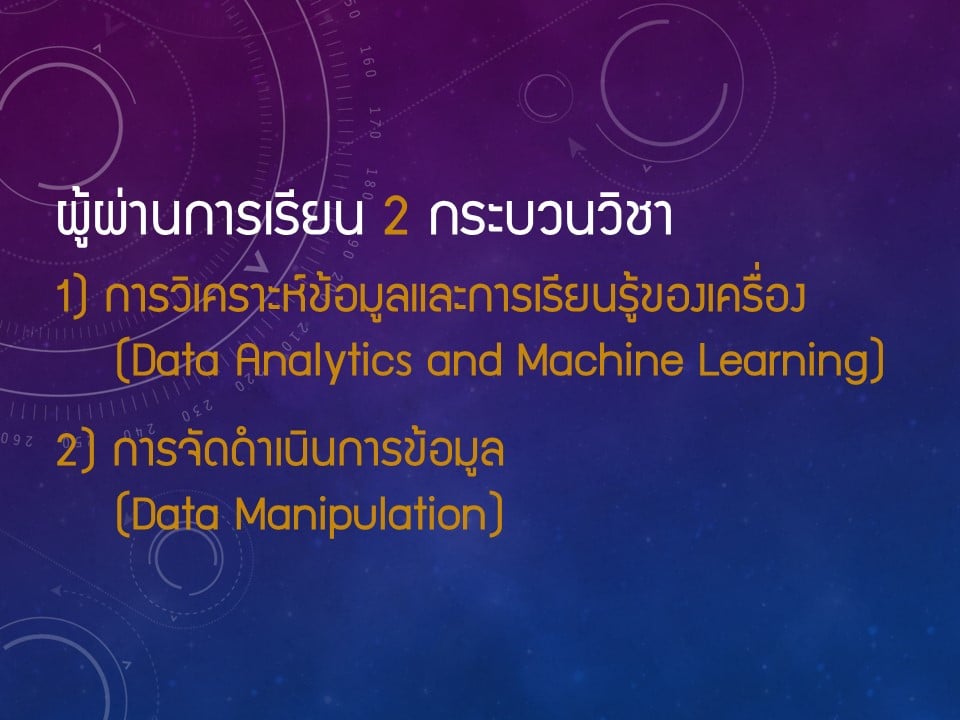 ผู้ผ่านการเรียน 2 กระบวนวิชา

1) การวิเคราะห์ข้อมูลและการเรียนรู้ของเครื่อง (Data Analytics and Machine Learning)

2) การจัดดำเนินการข้อมูล (Data Manipulation)